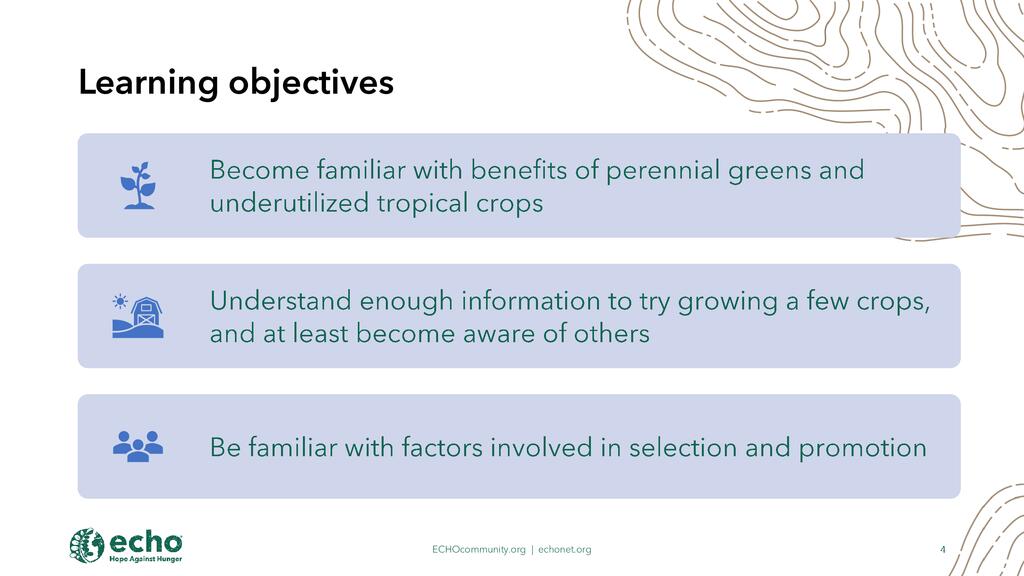 Learning objectives

Become familiar with benefits of perennial greens and underutilized tropical crops

Understand enough information to try growing a few crops, and at least become aware of others

Be familiar with factors involved in selection and promotion

echo
Hope Against Hunger

ECHOcommunity.org | echonet.org

4